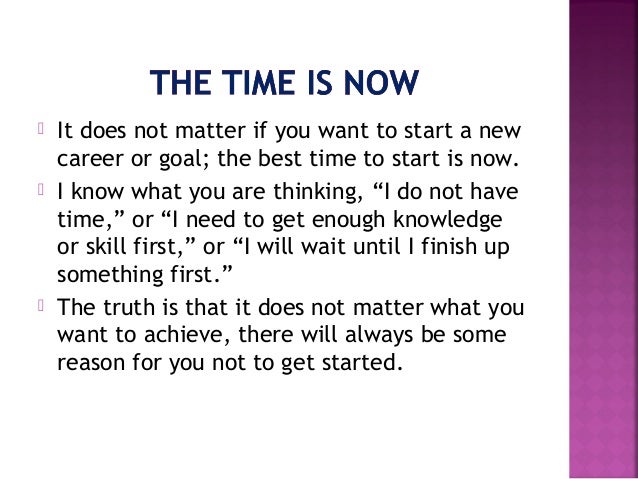 THE TIME IS NOW

It does not matter if you want to start a new career or goal; the best time to start is now.

I know what you are thinking, “I do not have time,” or “I need to get enough knowledge or skill first,” or “I will wait until I finish up something first.”

The truth is that it does not matter what you want to achieve, there will always be some reason for you not to get started.